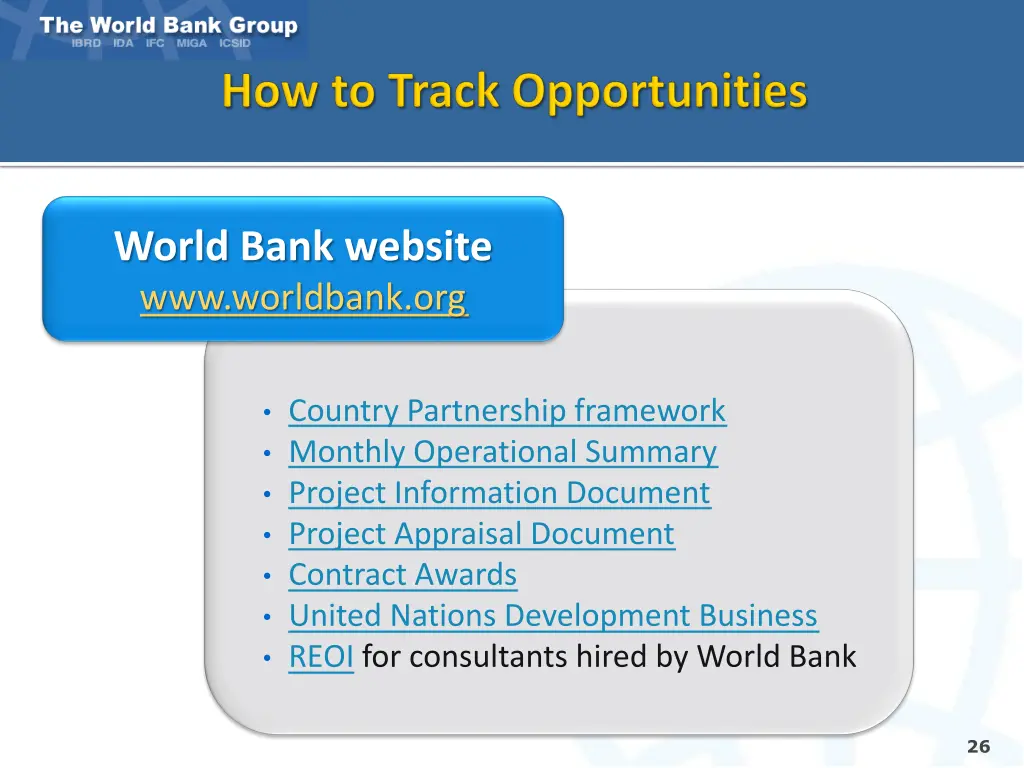 The World Bank Group
IBRD IDA IFC MIGA ICSID

How to Track Opportunities

World Bank website
www.worldbank.org

• Country Partnership framework
• Monthly Operational Summary
• Project Information Document
• Project Appraisal Document
• Contract Awards
• United Nations Development Business
• REOI for consultants hired by World Bank

26